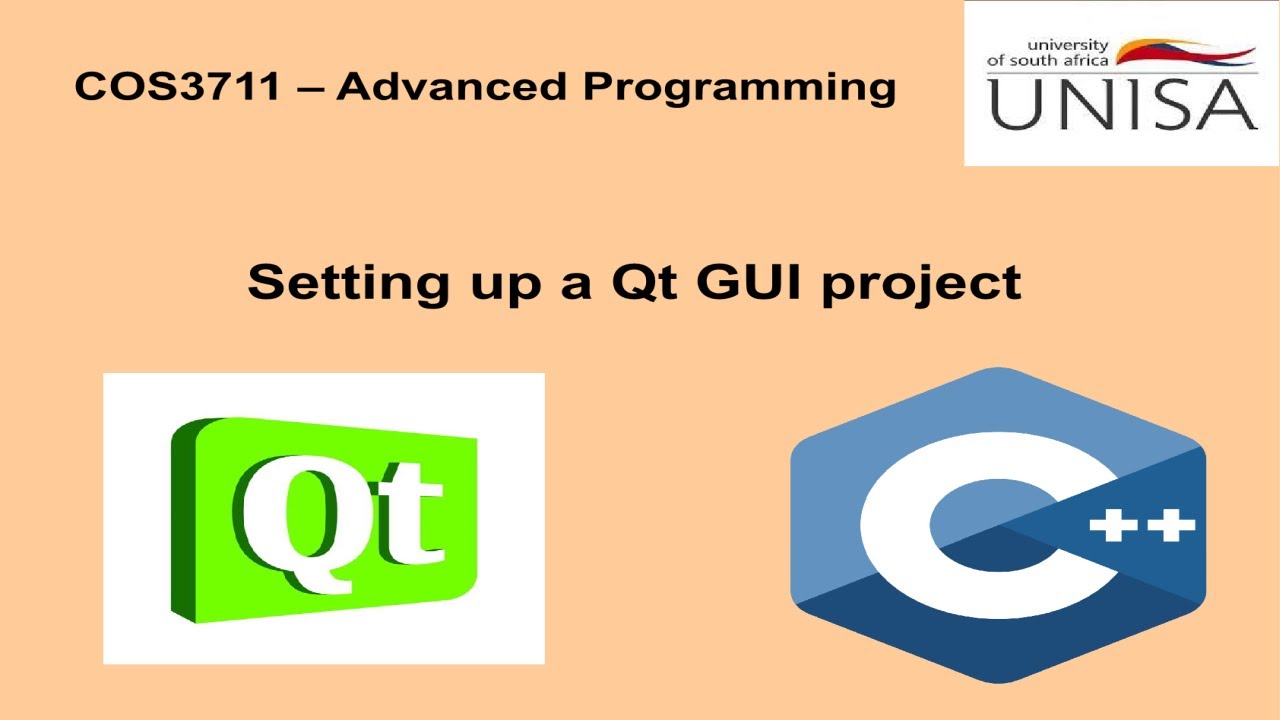 COS3711 – Advanced Programming

university of south africa
UNISA

Setting up a Qt GUI project

Qt

C++